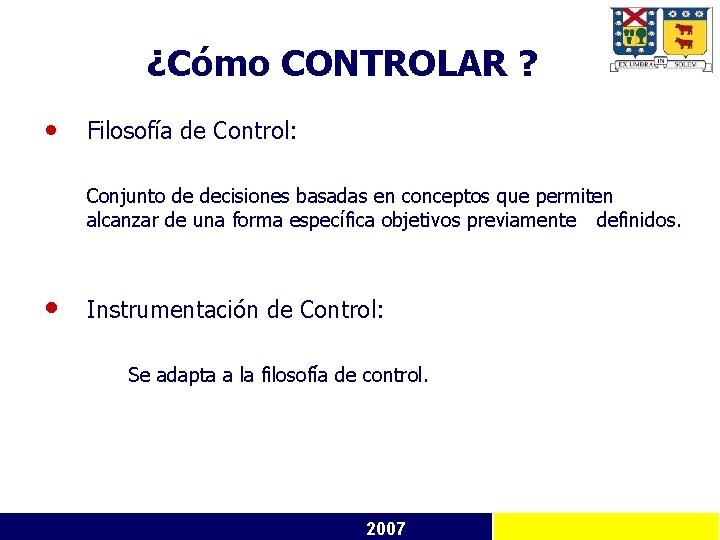 ¿Cómo CONTROLAR ?

EX UMBRA IN SOLEM

• Filosofía de Control:

Conjunto de decisiones basadas en conceptos que permiten alcanzar de una forma específica objetivos previamente definidos.

• Instrumentación de Control:

Se adapta a la filosofía de control.

2007